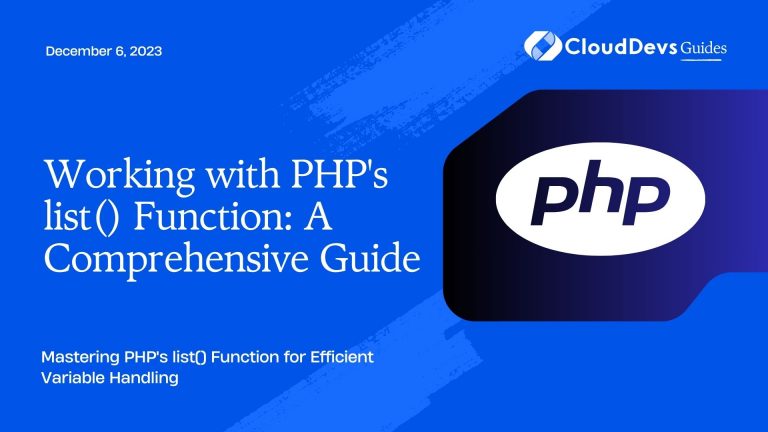 December 6, 2023

CloudDevs Guides

Working with PHP's list() Function: A Comprehensive Guide

php

Mastering PHP's list() Function for Efficient Variable Handling